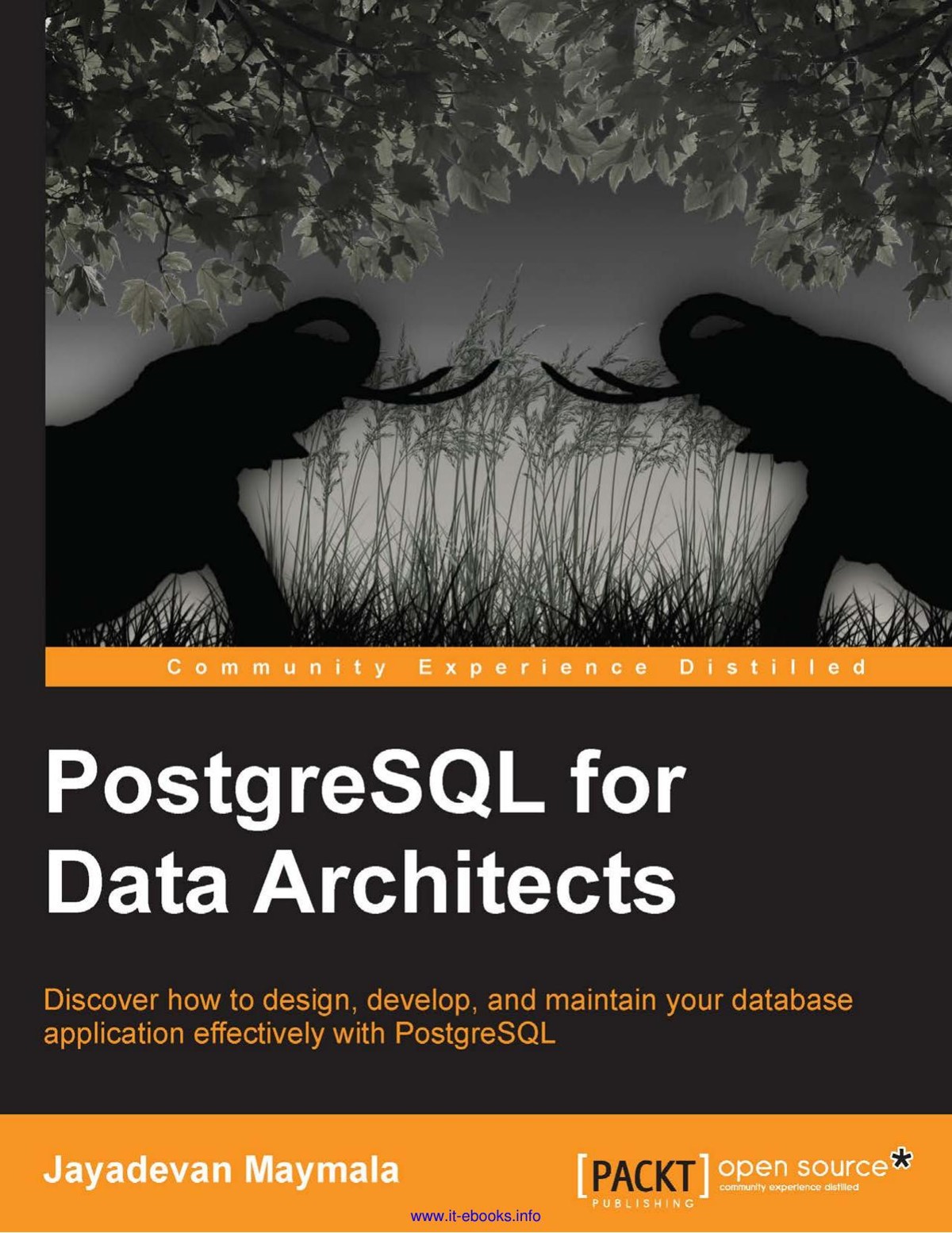 Community Experience Distilled

PostgreSQL for Data Architects

Discover how to design, develop, and maintain your database application effectively with PostgreSQL

Jayadevan Maymala

[PACKT] PUBLISHING open source* community experience distilled

www.it-ebooks.info